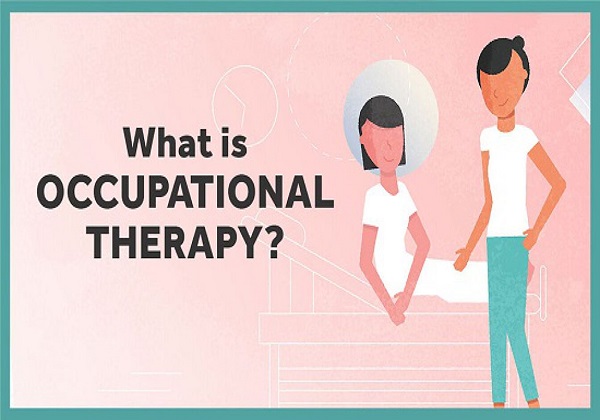 What is
OCCUPATIONAL
THERAPY?